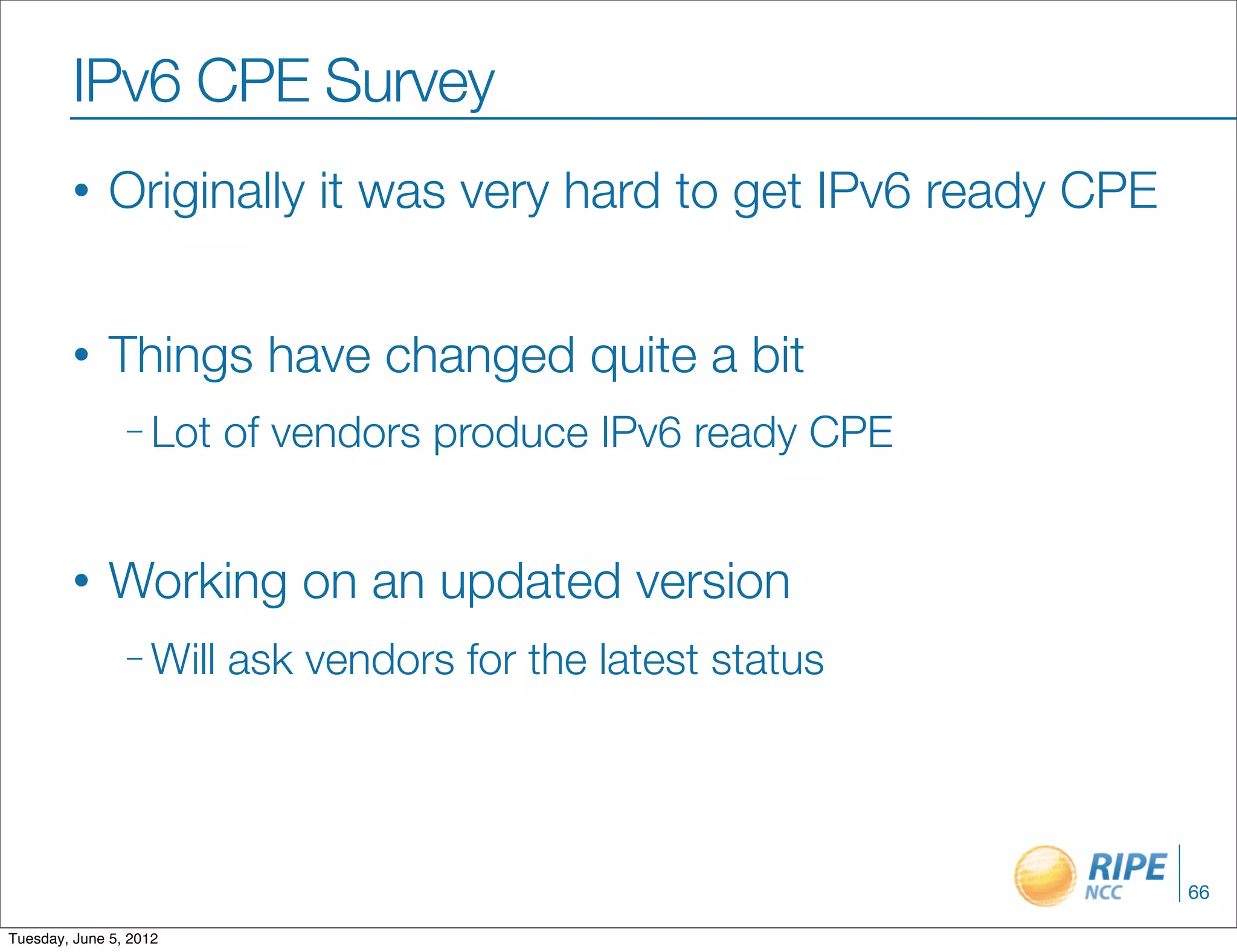 IPv6 CPE Survey

• Originally it was very hard to get IPv6 ready CPE

• Things have changed quite a bit

– Lot of vendors produce IPv6 ready CPE

• Working on an updated version

– Will ask vendors for the latest status

RIPE NCC

66

Tuesday, June 5, 2012